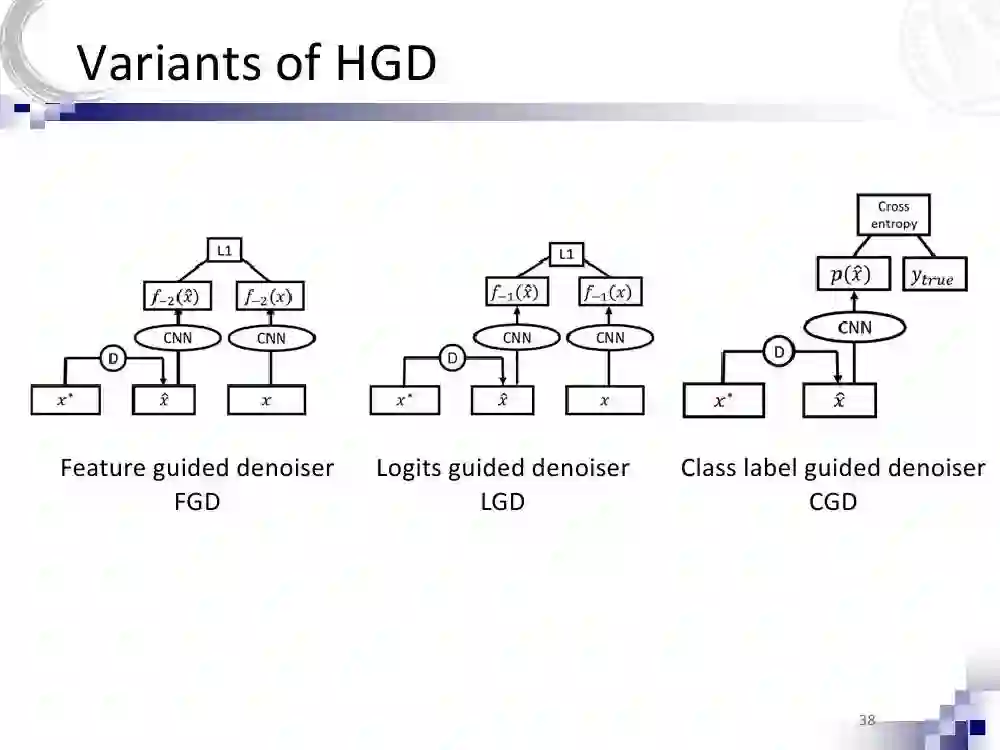 Variants of HGD

L1

$f_{-2}(\hat{x})$ $f_{-2}(x)$

CNN CNN

D

$x^*$ $\hat{x}$ $x$

Feature guided denoiser
FGD

L1

$f_{-1}(\hat{x})$ $f_{-1}(x)$

CNN CNN

D

$x^*$ $\hat{x}$ $x$

Logits guided denoiser
LGD

Cross entropy

$p(\hat{x})$ $y_{true}$

CNN

D

$x^*$ $\hat{x}$

Class label guided denoiser
CGD

38